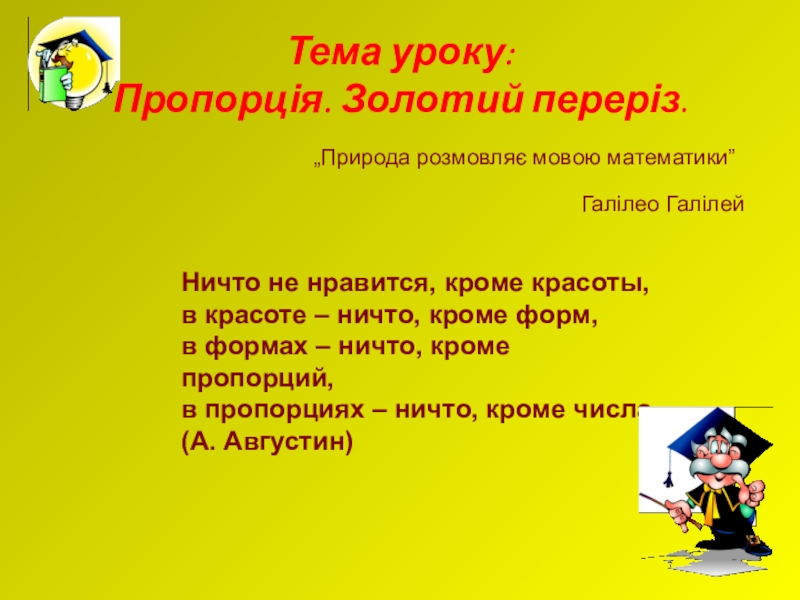 Тема уроку:
Пропорція. Золотий переріз.

„Природа розмовляє мовою математики”

Галілео Галілей

Ничто не нравится, кроме красоты,
в красоте – ничто, кроме форм,
в формах – ничто, кроме пропорций,
в пропорциях – ничто, кроме числа
(А. Августин)